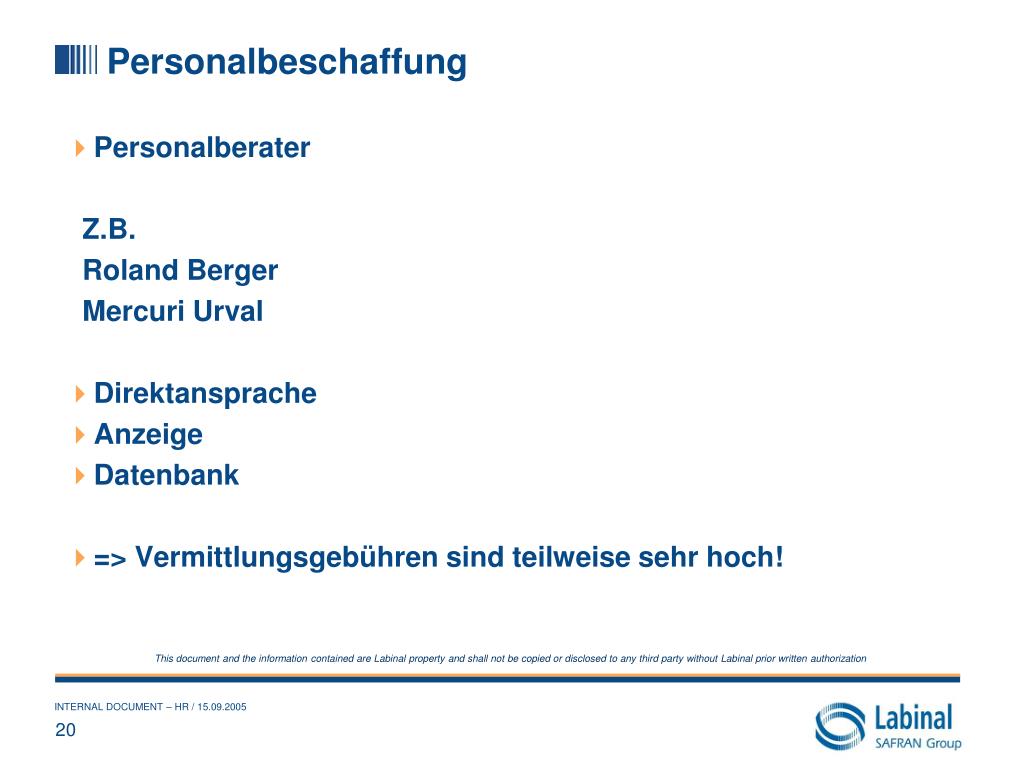 Personalbeschaffung

Personalberater

Z.B.
Roland Berger
Mercuri Urval

Direktansprache
Anzeige
Datenbank

=> Vermittlungsgebühren sind teilweise sehr hoch!

This document and the information contained are Labinal property and shall not be copied or disclosed to any third party without Labinal prior written authorization

INTERNAL DOCUMENT – HR / 15.09.2005
20

Labinal
SAFRAN Group